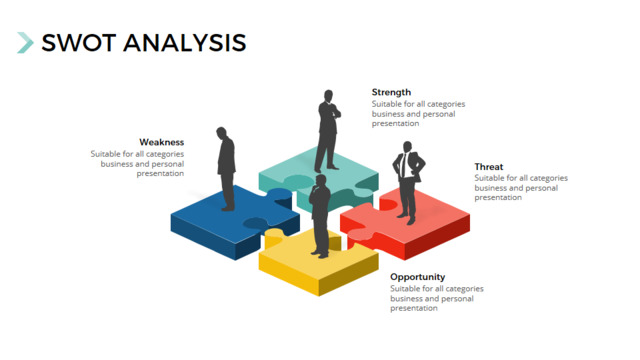 SWOT ANALYSIS

Strength
Suitable for all categories business and personal presentation

Weakness
Suitable for all categories business and personal presentation

Threat
Suitable for all categories business and personal presentation

Opportunity
Suitable for all categories business and personal presentation